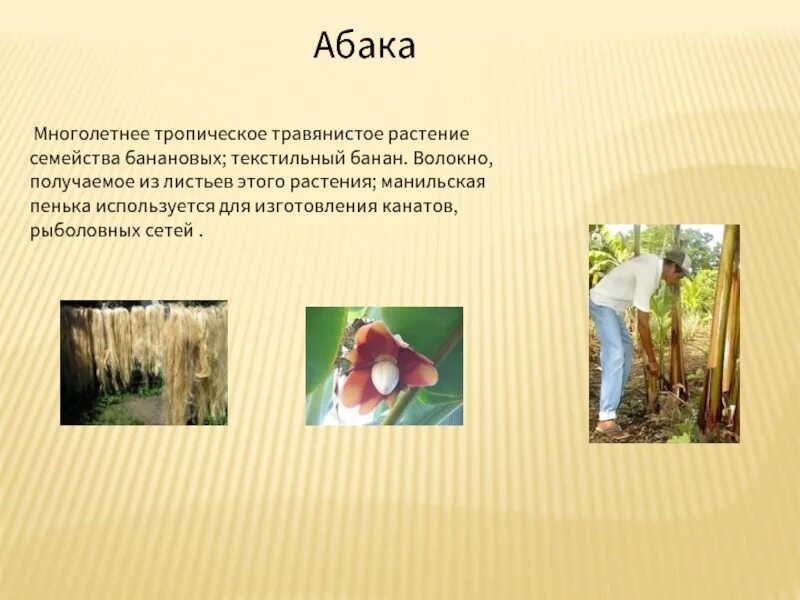 Абака

Многолетнее тропическое травянистое растение семейства банановых; текстильный банан. Волокно, получаемое из листьев этого растения; манильская пенька используется для изготовления канатов, рыболовных сетей .